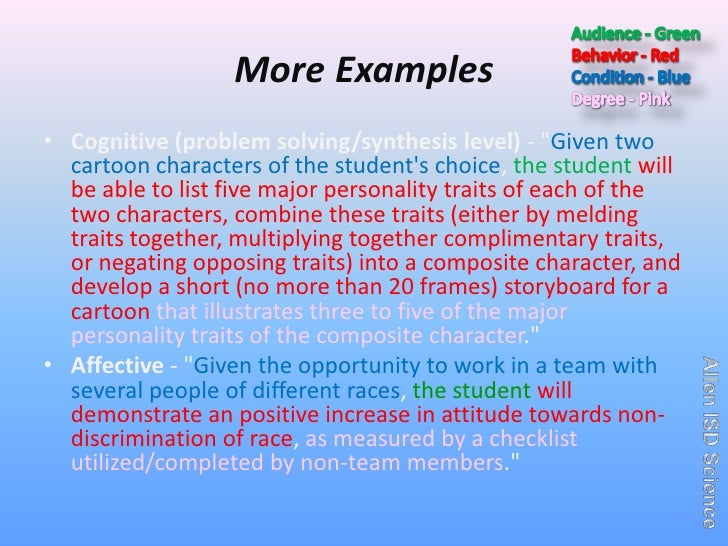 More Examples

Audience - Green
Behavior - Red
Condition - Blue
Degree - Pink

• Cognitive (problem solving/synthesis level) - "Given two cartoon characters of the student's choice, the student will be able to list five major personality traits of each of the two characters, combine these traits (either by melding traits together, multiplying together complimentary traits, or negating opposing traits) into a composite character, and develop a short (no more than 20 frames) storyboard for a cartoon that illustrates three to five of the major personality traits of the composite character."

• Affective - "Given the opportunity to work in a team with several people of different races, the student will demonstrate an positive increase in attitude towards non-discrimination of race, as measured by a checklist utilized/completed by non-team members."

Allen ISD Science